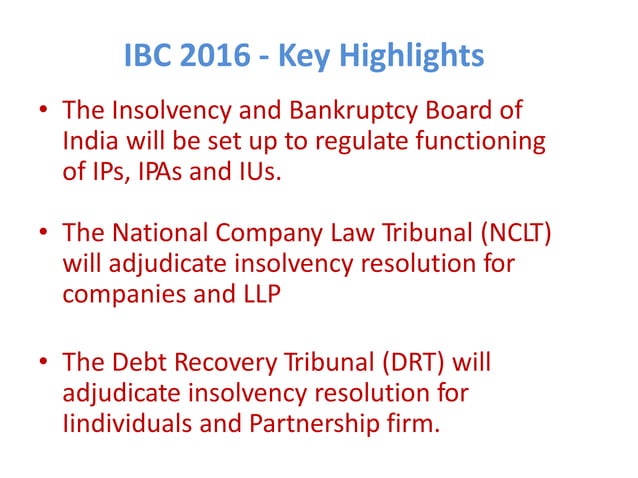 IBC 2016 - Key Highlights

• The Insolvency and Bankruptcy Board of India will be set up to regulate functioning of IPs, IPAs and IUs.

• The National Company Law Tribunal (NCLT) will adjudicate insolvency resolution for companies and LLP

• The Debt Recovery Tribunal (DRT) will adjudicate insolvency resolution for Iindividuals and Partnership firm.